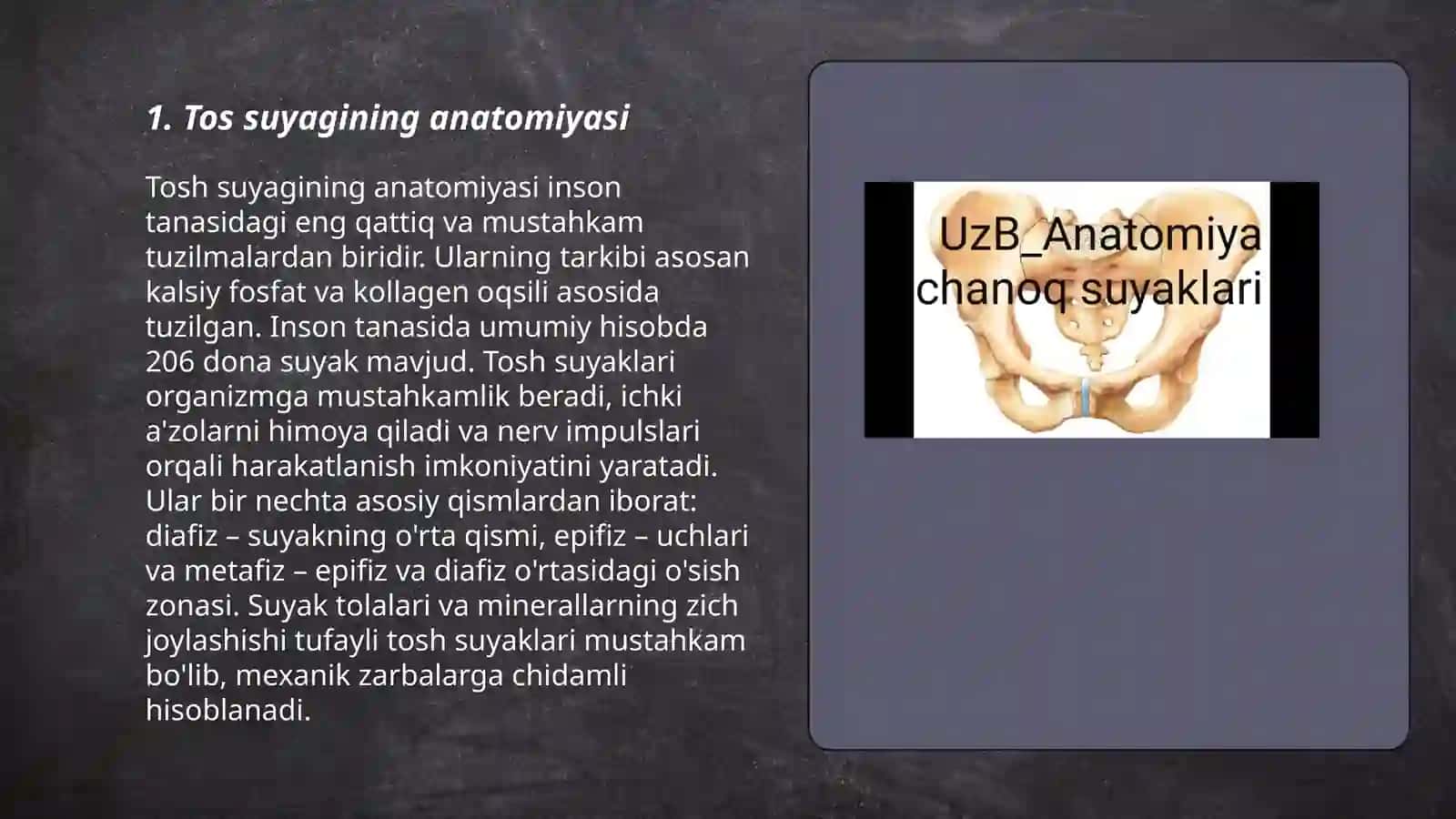 1. Tos suyagining anatomiyasi

Tosh suyagining anatomiyasi inson tanasidagi eng qattiq va mustahkam tuzilmalardan biridir. Ularning tarkibi asosan kalsiy fosfat va kollagen oqsili asosida tuzilgan. Inson tanasida umumiy hisobda 206 dona suyak mavjud. Tosh suyaklari organizmga mustahkamlik beradi, ichki a'zolarni himoya qiladi va nerv impulslari orqali harakatlanish imkoniyatini yaratadi. Ular bir nechta asosiy qismlardan iborat: diafiz – suyakning o'rta qismi, epifiz – uchlari va metafiz – epifiz va diafiz o'rtasidagi o'sish zonasi. Suyak tolalari va minerallarning zich joylashishi tufayli tosh suyaklari mustahkam bo'lib, mexanik zarbalarga chidamli hisoblanadi.

UzB_Anatomiya
chanoq suyaklari